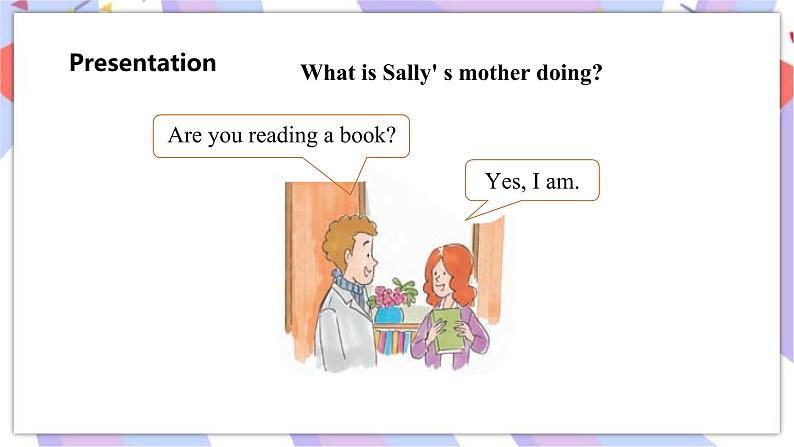 Presentation

What is Sally' s mother doing?

Are you reading a book?

Yes, I am.